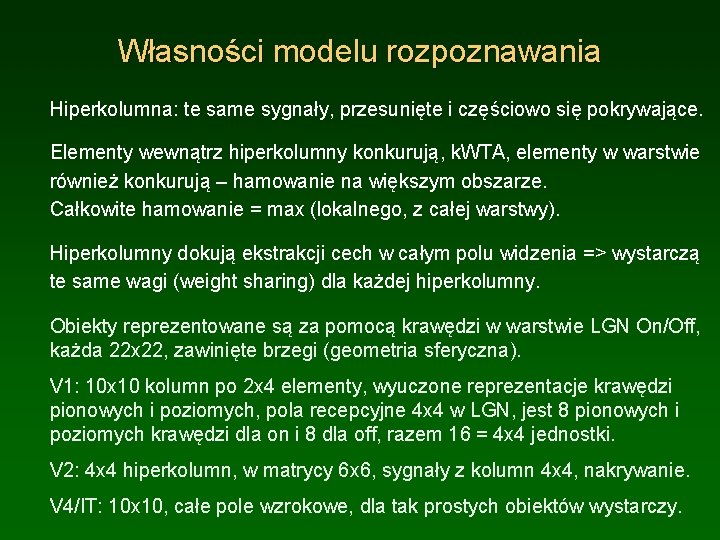 Własności modelu rozpoznawania

Hiperkolumna: te same sygnały, przesunięte i częściowo się pokrywające.

Elementy wewnątrz hiperkolumny konkurują, kWTA, elementy w warstwie również konkurują – hamowanie na większym obszarze.
Całkowite hamowanie = max (lokalnego, z całej warstwy).

Hiperkolumny dokują ekstrakcji cech w całym polu widzenia => wystarczą te same wagi (weight sharing) dla każdej hiperkolumny.

Obiekty reprezentowane są za pomocą krawędzi w warstwie LGN On/Off, każda 22x22, zawinięte brzegi (geometria sferyczna).

V1: 10x10 kolumn po 2x4 elementy, wyuczone reprezentacje krawędzi pionowych i poziomych, pola recepcyjne 4x4 w LGN, jest 8 pionowych i poziomych krawędzi dla on i 8 dla off, razem 16 = 4x4 jednostki.

V2: 4x4 hiperkolumn, w matrycy 6x6, sygnały z kolumn 4x4, nakrywanie.

V4/IT: 10x10, całe pole wzrokowe, dla tak prostych obiektów wystarczy.